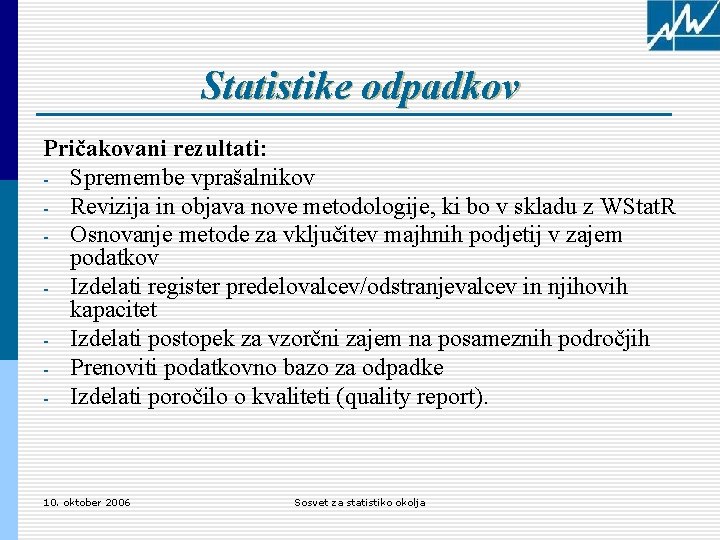 Statistike odpadkov

Pričakovani rezultati:
- Spremembe vprašalnikov
- Revizija in objava nove metodologije, ki bo v skladu z WStatR
- Osnovanje metode za vključitev majhnih podjetij v zajem podatkov
- Izdelati register predelovalcev/odstranjevalcev in njihovih kapacitet
- Izdelati postopek za vzorčni zajem na posameznih področjih
- Prenoviti podatkovno bazo za odpadke
- Izdelati poročilo o kvaliteti (quality report).

10. oktober 2006

Sosvet za statistiko okolja